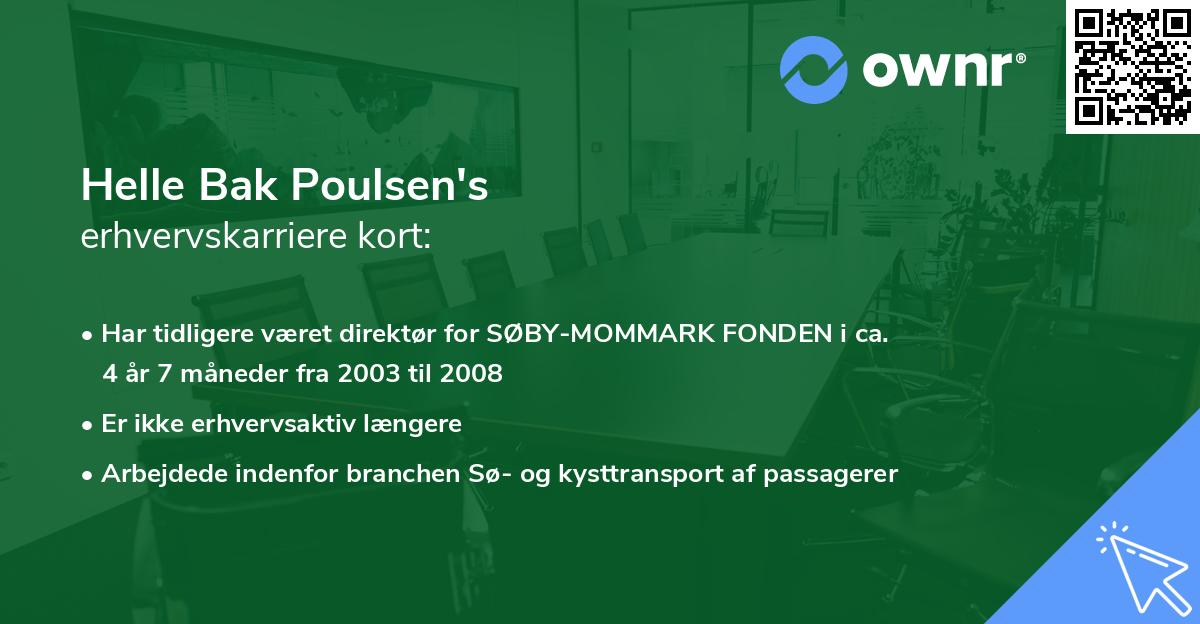 ownr®

Helle Bak Poulsen's
erhvervskarriere kort:

• Har tidligere været direktør for SØBY-MOMMARK FONDEN i ca. 4 år 7 måneder fra 2003 til 2008
• Er ikke erhvervsaktiv længere
• Arbejdede indenfor branchen Sø- og kysttransport af passagerer